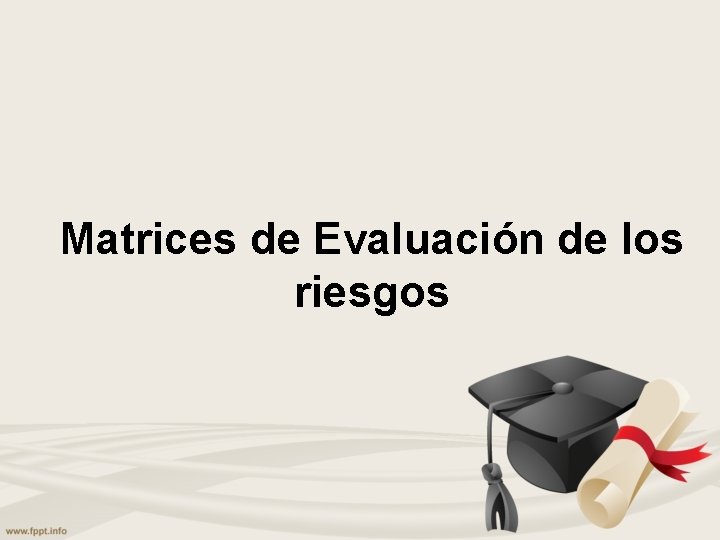 Matrices de Evaluación de los riesgos

www.fppt.info